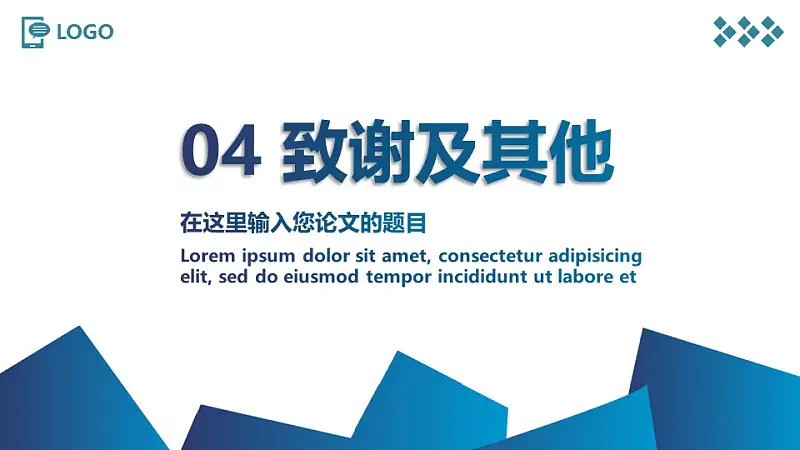 LOGO

04 致谢及其他

在这里输入您论文的题目

Lorem ipsum dolor sit amet, consectetur adipisicing elit, sed do eiusmod tempor incididunt ut labore et